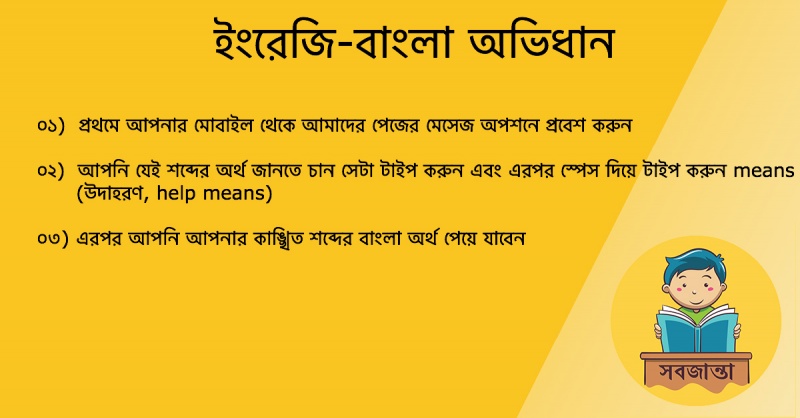 ইংরেজি-বাংলা অভিধান

০১) প্রথমে আপনার মোবাইল থেকে আমাদের পেজের মেসেজ অপশনে প্রবেশ করুন

০২) আপনি যেই শব্দের অর্থ জানতে চান সেটা টাইপ করুন এবং এরপর স্পেস দিয়ে টাইপ করুন means (উদাহরণ, help means)

০৩) এরপর আপনি আপনার কাঙ্খিত শব্দের বাংলা অর্থ পেয়ে যাবেন

সবজান্তা